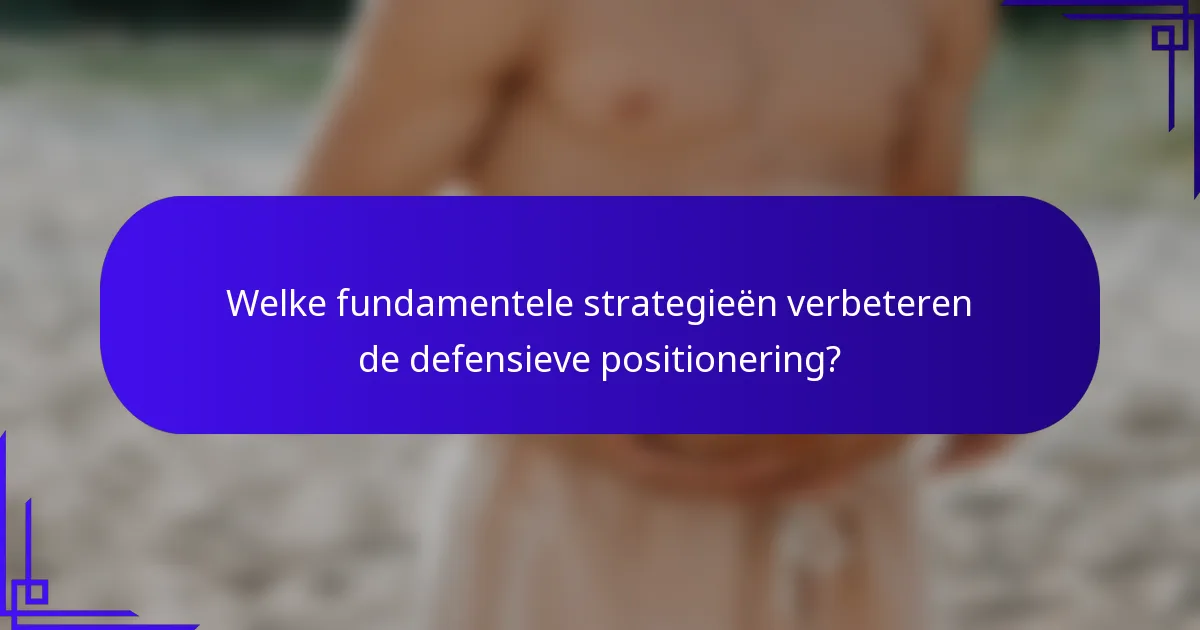 Welke fundamentele strategieën verbeteren de defensieve positionering?